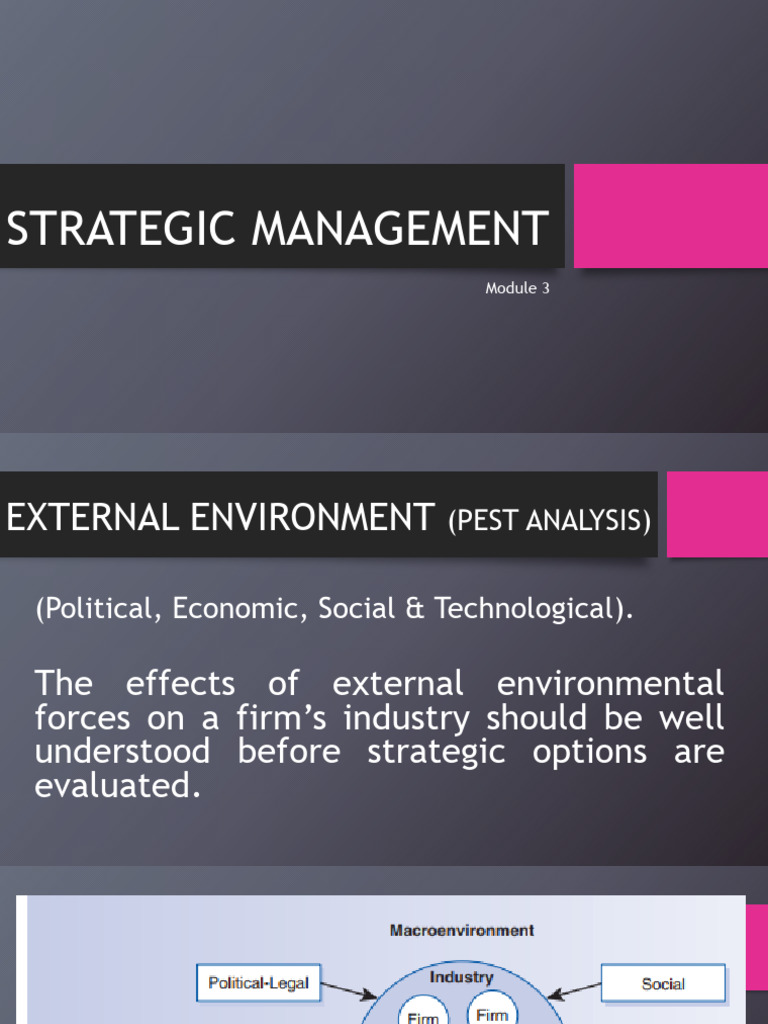 STRATEGIC MANAGEMENT

Module 3

EXTERNAL ENVIRONMENT (PEST ANALYSIS)

(Political, Economic, Social & Technological).

The effects of external environmental forces on a firm's industry should be well understood before strategic options are evaluated.

Macroenvironment

Political-Legal

Industry

Social

Firm

Firm